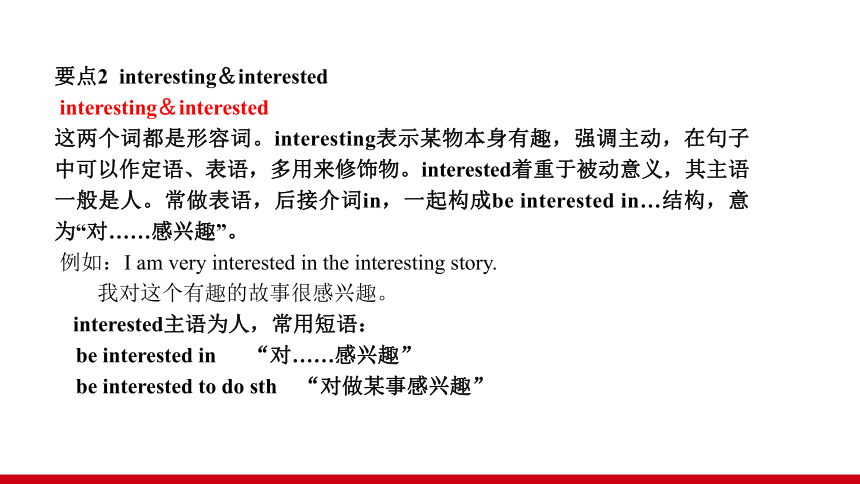 要点2  interesting＆interested

interesting＆interested

这两个词都是形容词。interesting表示某物本身有趣，强调主动，在句子中可以作定语、表语，多用来修饰物。interested着重于被动意义，其主语一般是人。常做表语，后接介词in，一起构成be interested in…结构，意为“对……感兴趣”。

例如：I am very interested in the interesting story.

我对这个有趣的故事很感兴趣。

interested主语为人，常用短语：

be interested in    “对……感兴趣”

be interested to do sth    “对做某事感兴趣”